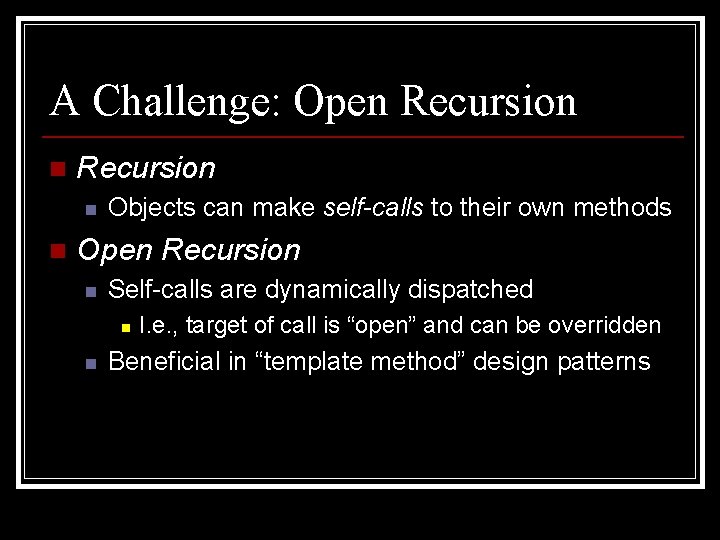 A Challenge: Open Recursion

Recursion

Objects can make self-calls to their own methods

Open Recursion

Self-calls are dynamically dispatched

I.e., target of call is “open” and can be overridden

Beneficial in “template method” design patterns